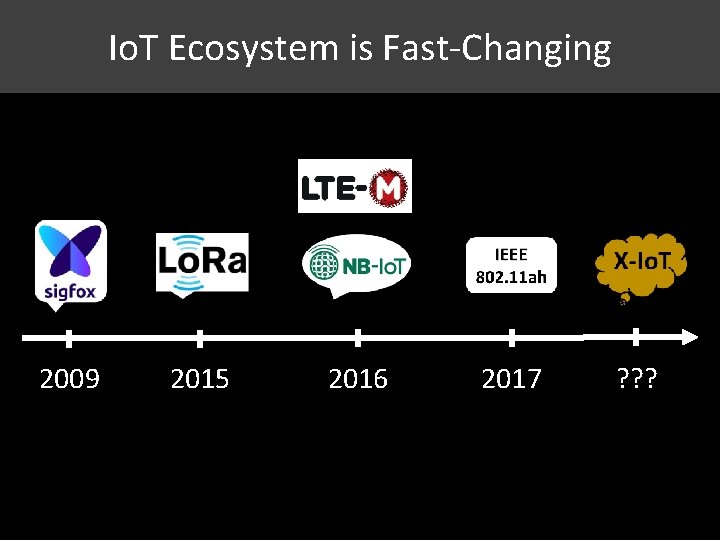 IoT Ecosystem is Fast-Changing

LTE-M

sigfox

LoRa

NB-IoT

IEEE 802.11ah

X-IoT

2009

2015

2016

2017

???